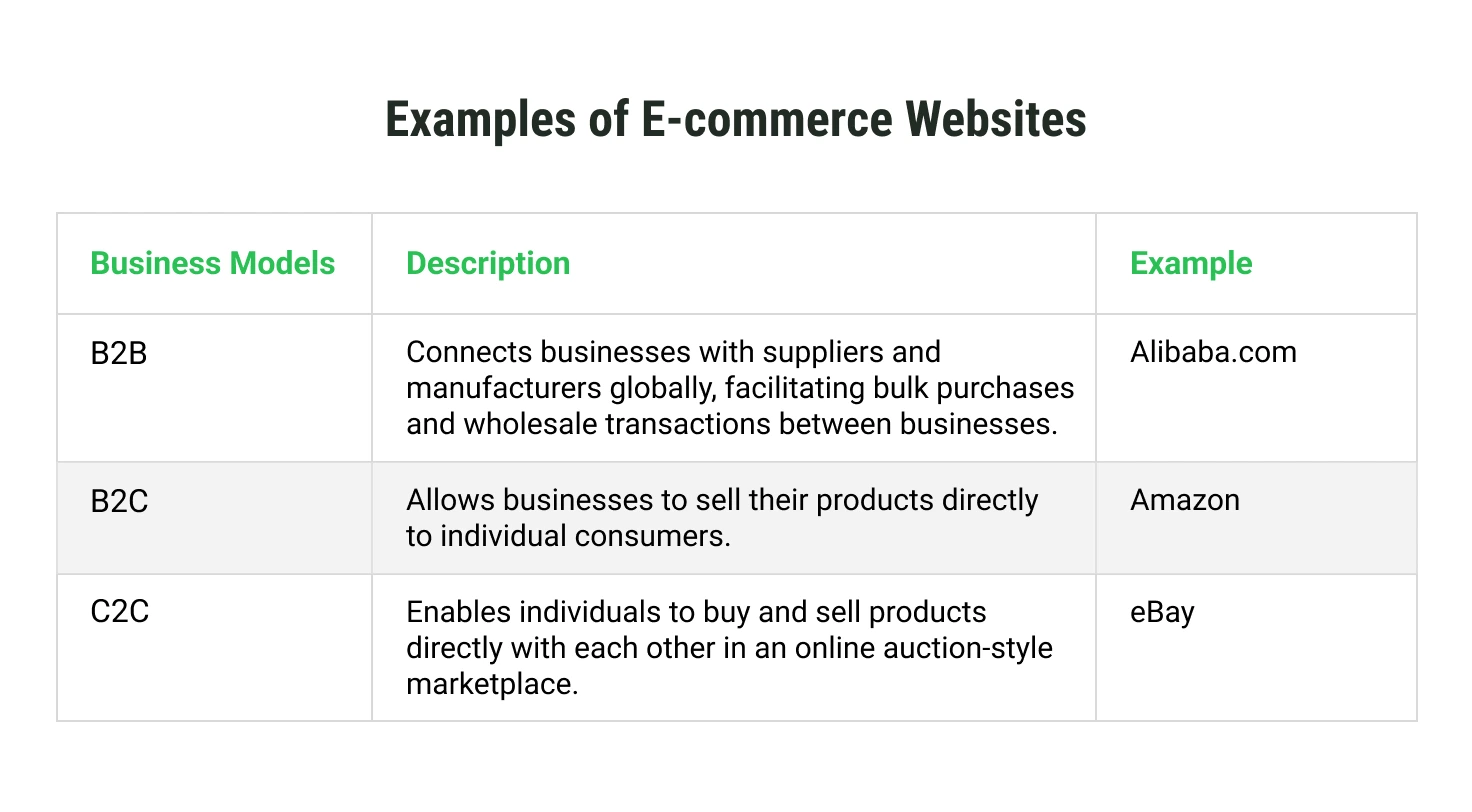 Examples of E-commerce Websites

| Business Models | Description | Example |
|---|---|---|
| B2B | Connects businesses with suppliers and manufacturers globally, facilitating bulk purchases and wholesale transactions between businesses. | Alibaba.com |
| B2C | Allows businesses to sell their products directly to individual consumers. | Amazon |
| C2C | Enables individuals to buy and sell products directly with each other in an online auction-style marketplace. | eBay |